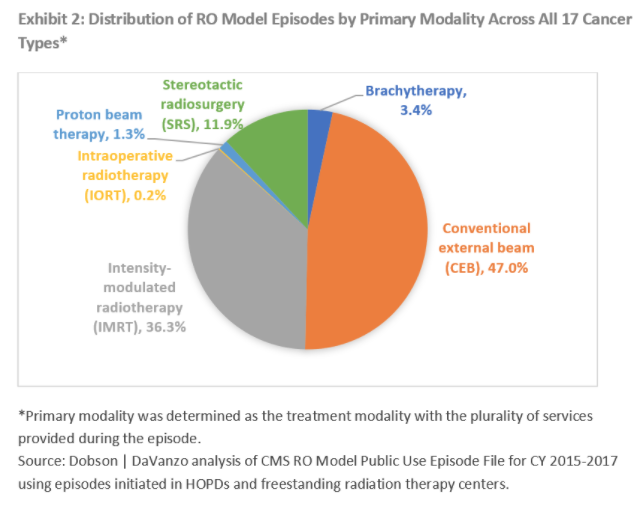 Exhibit 2: Distribution of RO Model Episodes by Primary Modality Across All 17 Cancer Types*

Stereotactic radiosurgery (SRS), 11.9%

Brachytherapy, 3.4%

Proton beam therapy, 1.3%

Intraoperative radiotherapy (IORT), 0.2%

Conventional external beam (CEB), 47.0%

Intensity-modulated radiotherapy (IMRT), 36.3%

*Primary modality was determined as the treatment modality with the plurality of services provided during the episode.
Source: Dobson | DaVanzo analysis of CMS RO Model Public Use Episode File for CY 2015-2017 using episodes initiated in HOPDs and freestanding radiation therapy centers.